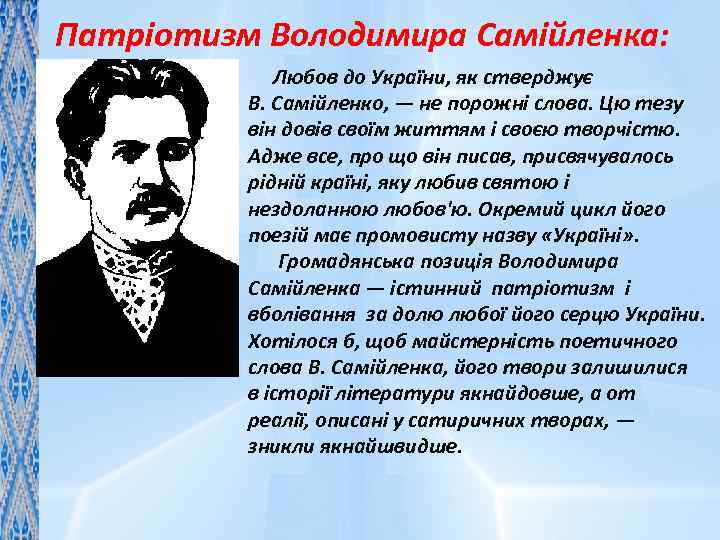 Патріотизм Володимира Самійленка:

Любов до України, як стверджує В. Самійленко, — не порожні слова. Цю тезу він довів своїм життям і своєю творчістю. Адже все, про що він писав, присвячувалось рідній країні, яку любив святою і нездоланною любов'ю. Окремий цикл його поезій має промовисту назву «Україні».

Громадянська позиція Володимира Самійленка — істинний патріотизм і вболівання за долю любої його серцю України. Хотілося б, щоб майстерність поетичного слова В. Самійленка, його твори залишилися в історії літератури якнайдовше, а от реалії, описані у сатиричних творах, — зникли якнайшвидше.